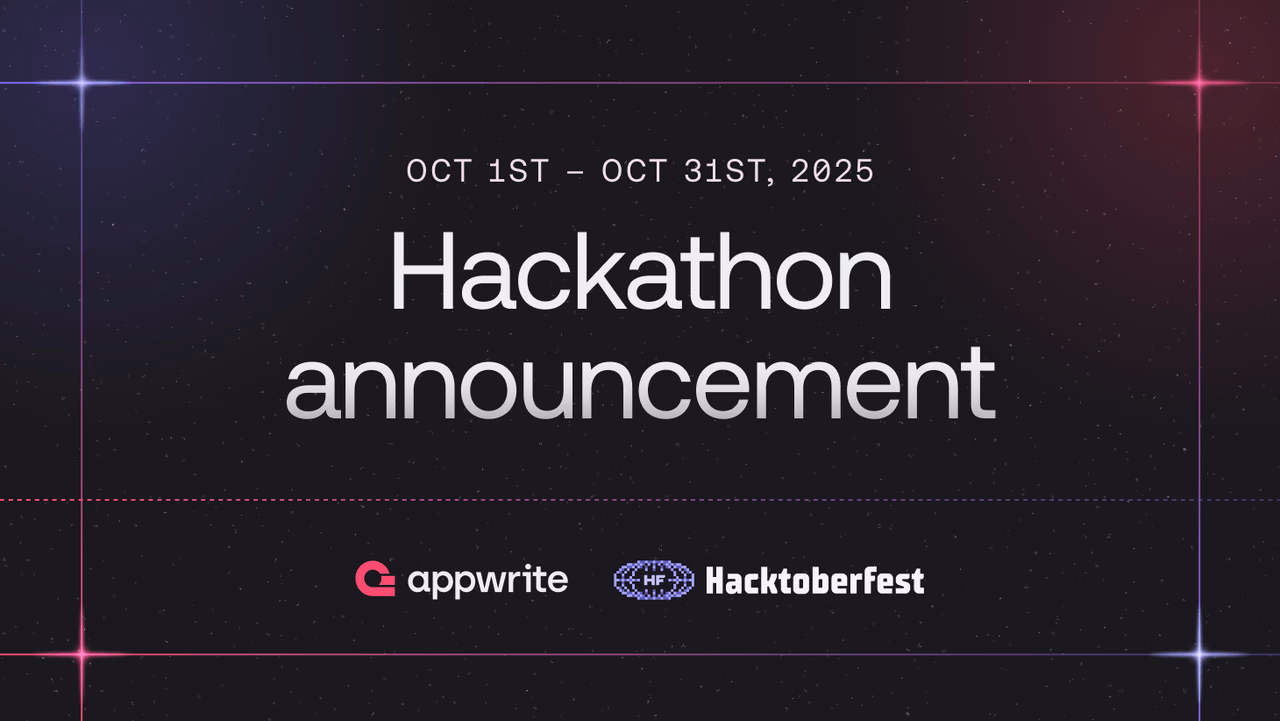 OCT 1ST – OCT 31ST, 2025

Hackathon announcement

appwrite

HF Hacktoberfest